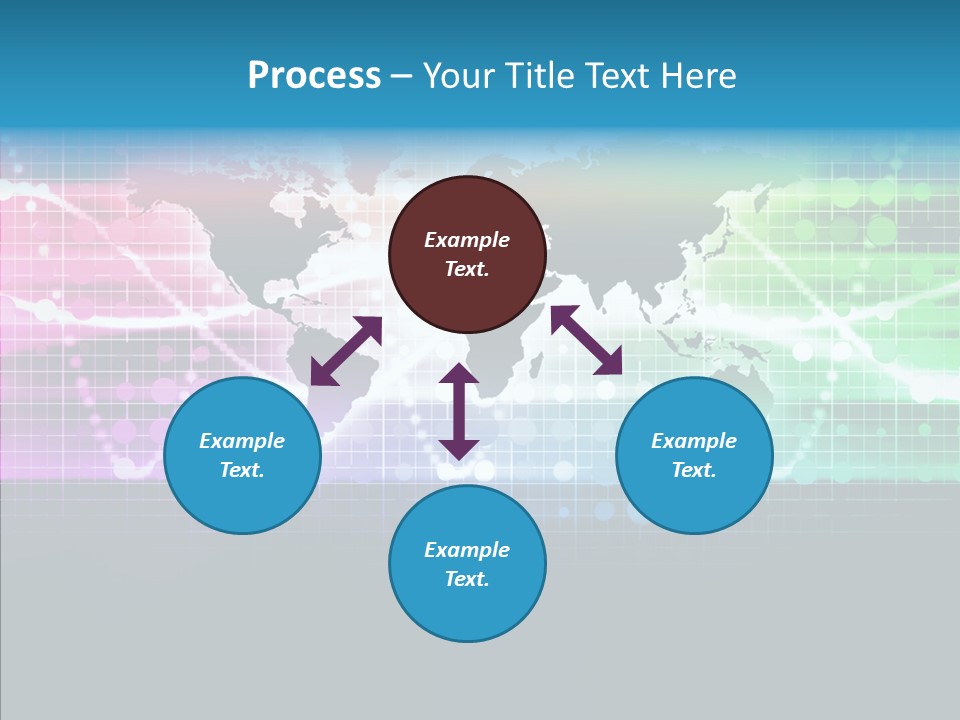 Process – Your Title Text Here

Example Text.

Example Text.

Example Text.

Example Text.